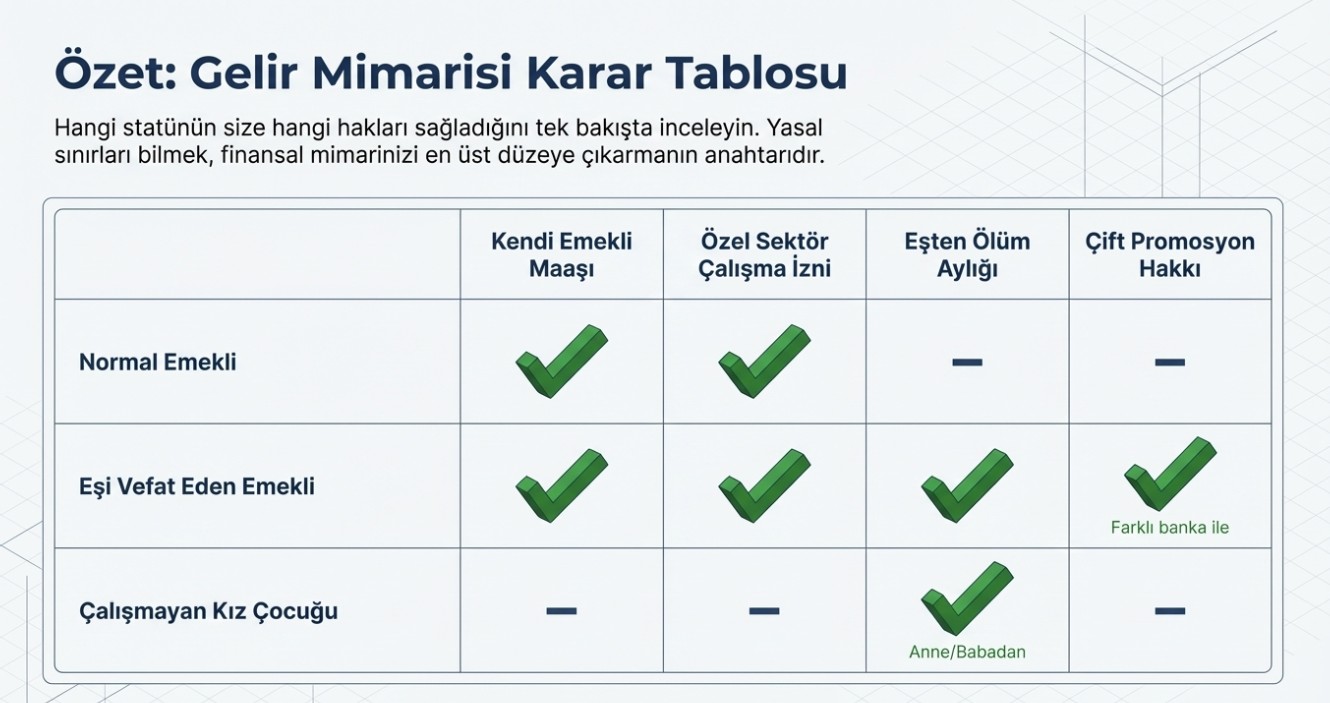 Özet: Gelir Mimarisi Karar Tablosu

Hangi statünün size hangi hakları sağladığını tek bakışta inceleyin. Yasal sınırları bilmek, finansal mimarinizi en üst düzeye çıkarmanın anahtarıdır.

| | Kendi Emekli Maaşı | Özel Sektör Çalışma İzni | Eşten Ölüm Aylığı | Çift Promosyon Hakkı |
|---|---|---|---|---|
| Normal Emekli | ✓ | ✓ | — | — |
| Eşi Vefat Eden Emekli | ✓ | ✓ | ✓ | ✓ Farklı banka ile |
| Çalışmayan Kız Çocuğu | — | — | ✓ Anne/Babadan | — |